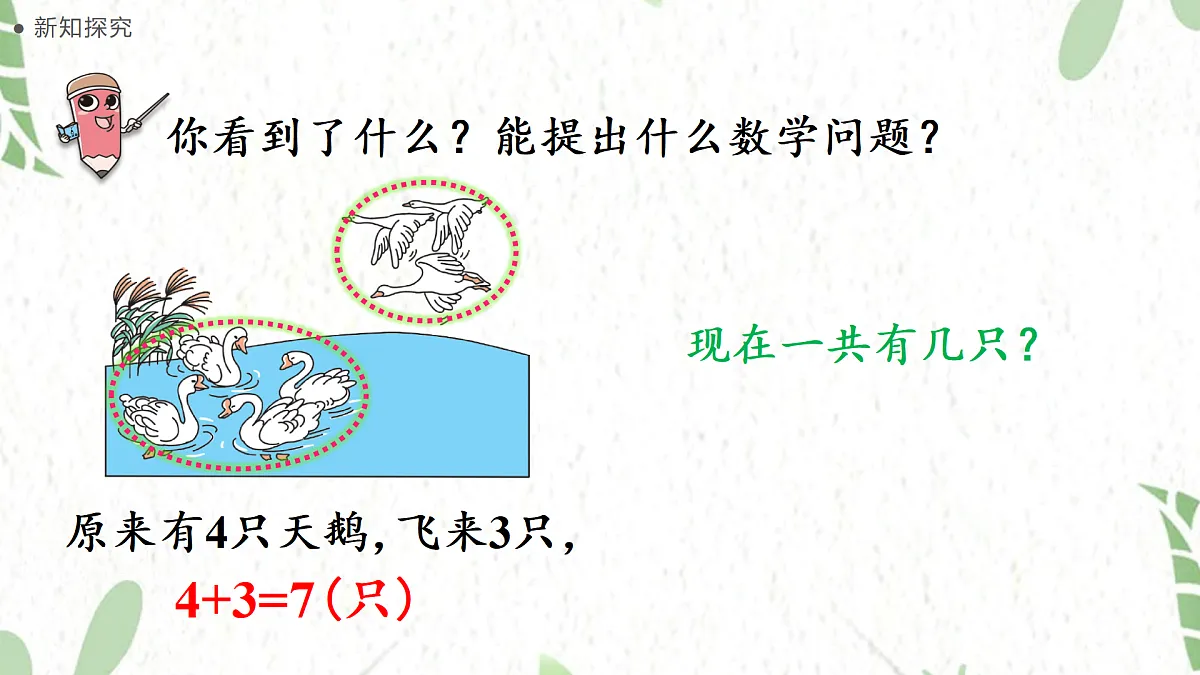 新知探究

你看到了什么？能提出什么数学问题？

现在一共有几只？

原来有4只天鹅，飞来3只，

$4+3=7$（只）